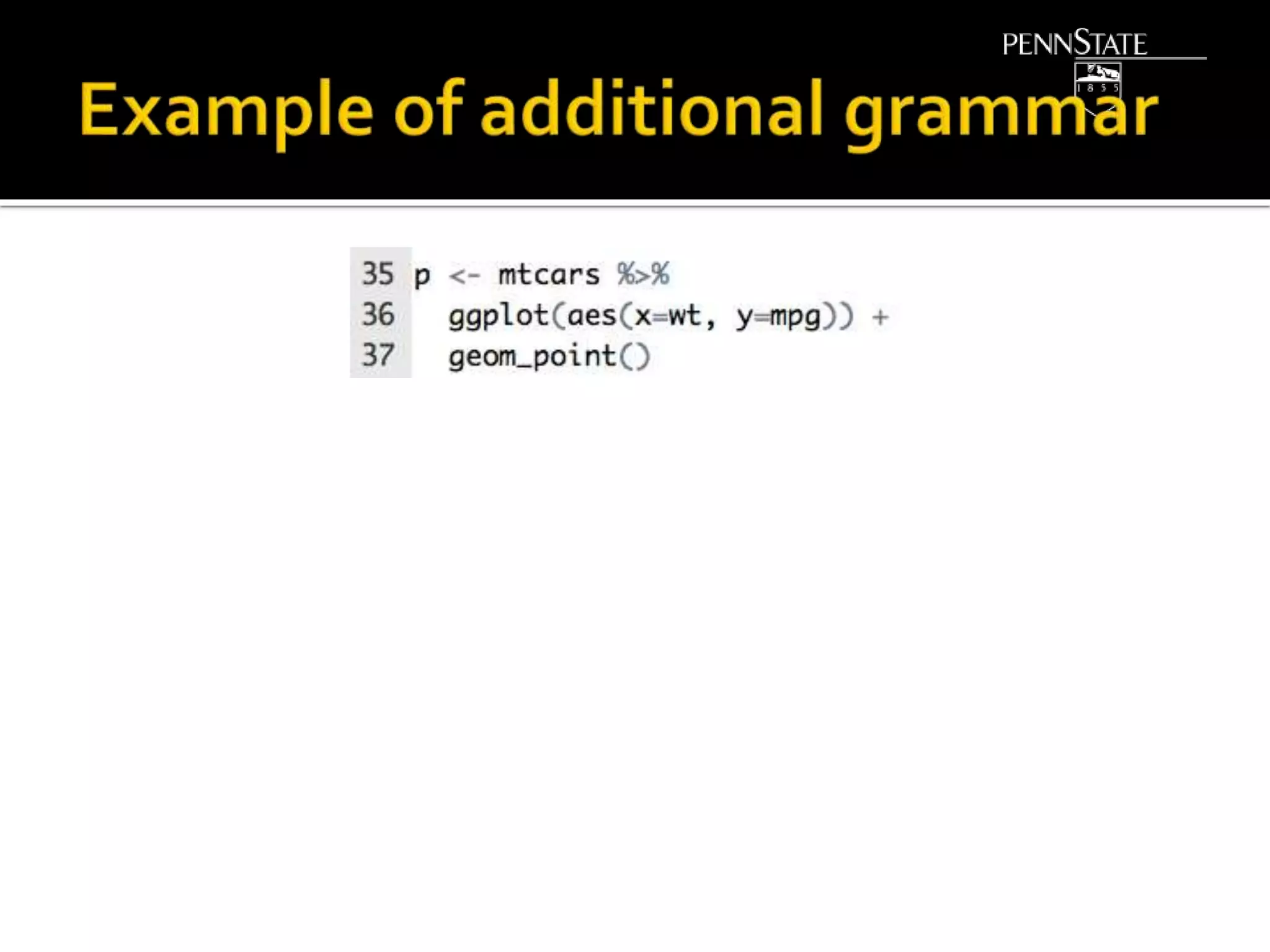 PENNSTATE
1855

Example of additional grammar

35 p <- mtcars %>%
36   ggplot(aes(x=wt, y=mpg)) +
37   geom_point()